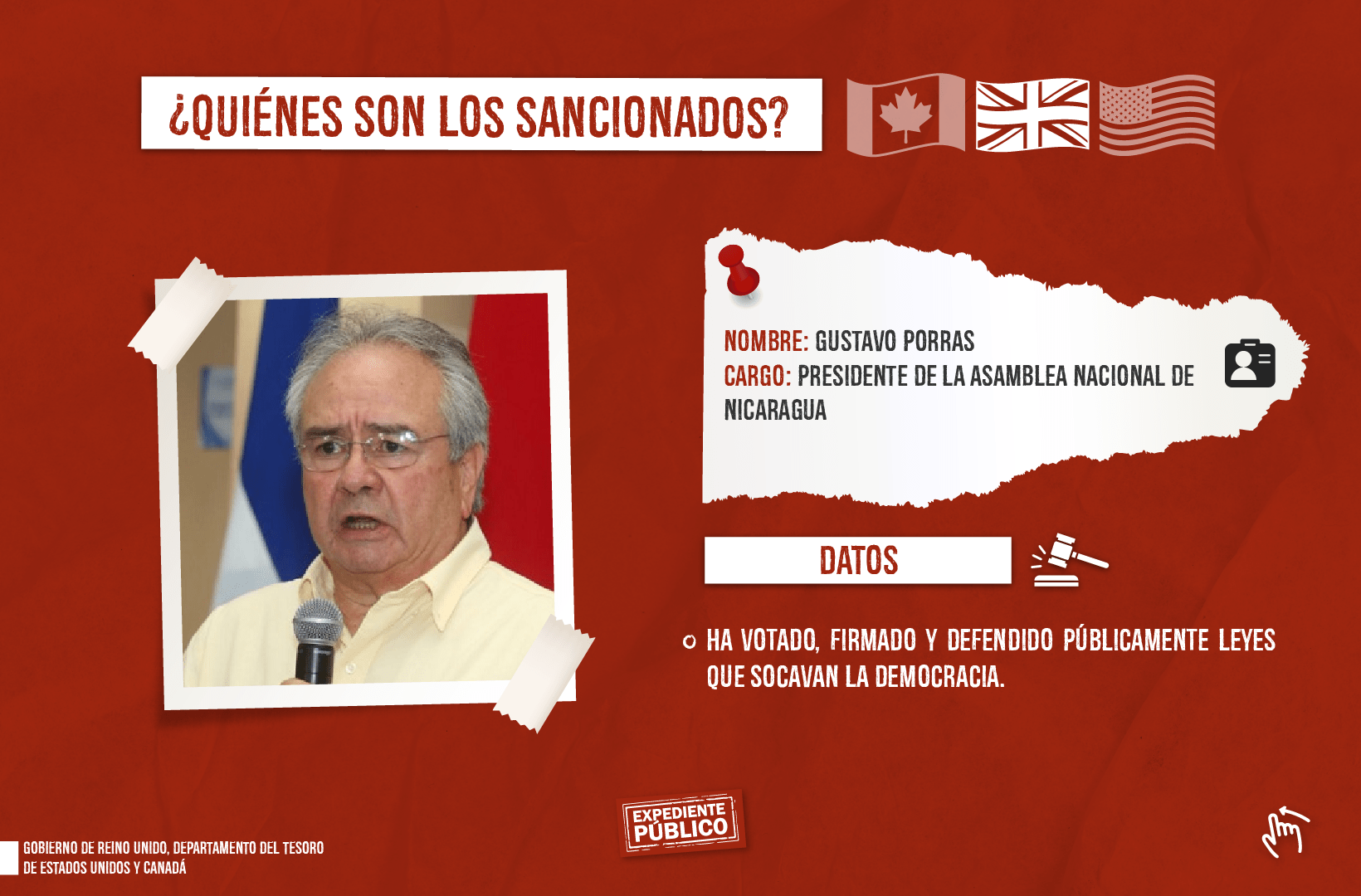 ¿QUIÉNES SON LOS SANCIONADOS?

NOMBRE: GUSTAVO PORRAS
CARGO: PRESIDENTE DE LA ASAMBLEA NACIONAL DE NICARAGUA

DATOS

HA VOTADO, FIRMADO Y DEFENDIDO PÚBLICAMENTE LEYES QUE SOCAVAN LA DEMOCRACIA.

EXPEDIENTE PÚBLICO

GOBIERNO DE REINO UNIDO, DEPARTAMENTO DEL TESORO DE ESTADOS UNIDOS Y CANADÁ